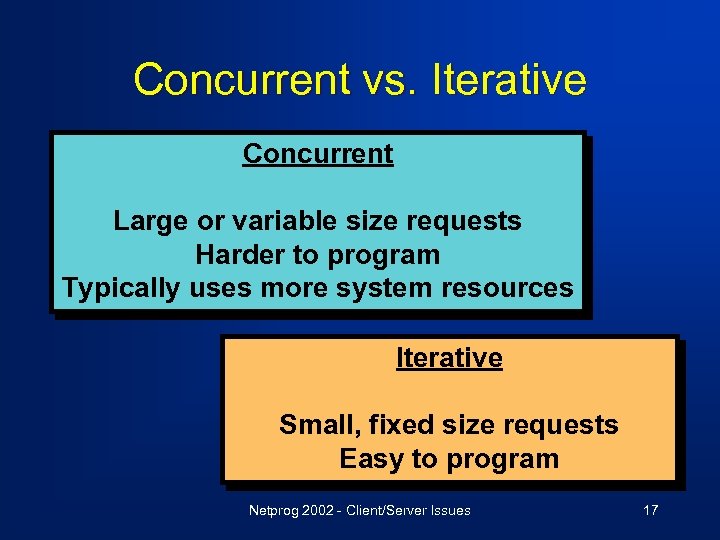 Concurrent vs. Iterative

Concurrent

Large or variable size requests
Harder to program
Typically uses more system resources

Iterative

Small, fixed size requests
Easy to program

Netprog 2002 - Client/Server Issues

17